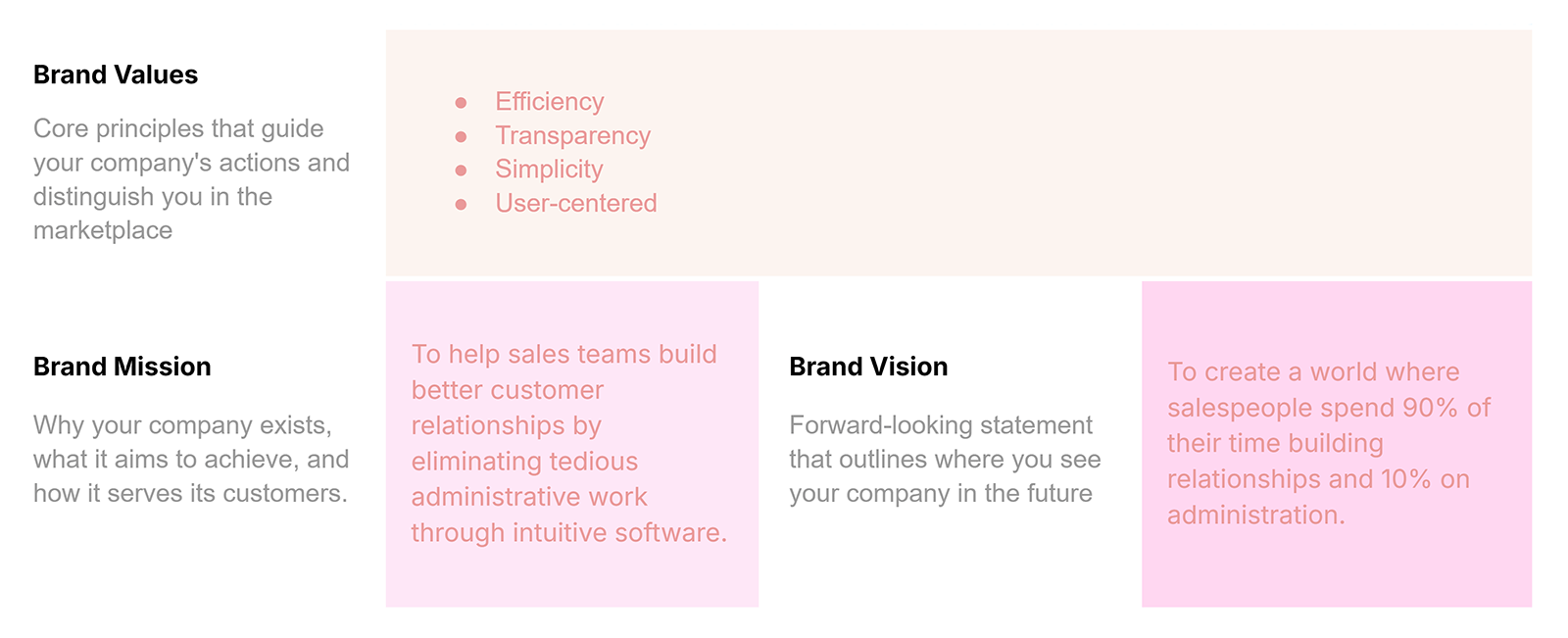 Brand Values

Core principles that guide your company's actions and distinguish you in the marketplace

- Efficiency
- Transparency
- Simplicity
- User-centered

Brand Mission

Why your company exists, what it aims to achieve, and how it serves its customers.

To help sales teams build better customer relationships by eliminating tedious administrative work through intuitive software.

Brand Vision

Forward-looking statement that outlines where you see your company in the future

To create a world where salespeople spend 90% of their time building relationships and 10% on administration.